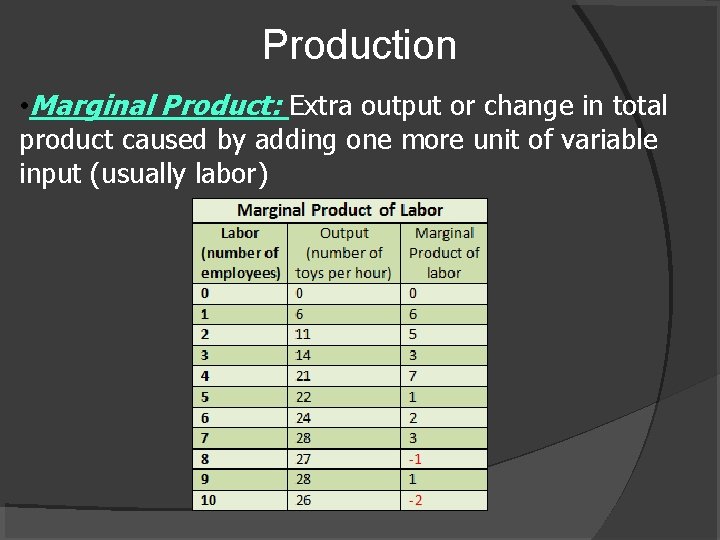 Production

•Marginal Product: Extra output or change in total product caused by adding one more unit of variable input (usually labor)

Marginal Product of Labor

| Labor (number of employees) | Output (number of toys per hour) | Marginal Product of labor |
|---|---|---|
| 0 | 0 | 0 |
| 1 | 6 | 6 |
| 2 | 11 | 5 |
| 3 | 14 | 3 |
| 4 | 21 | 7 |
| 5 | 22 | 1 |
| 6 | 24 | 2 |
| 7 | 28 | 3 |
| 8 | 27 | -1 |
| 9 | 28 | 1 |
| 10 | 26 | -2 |